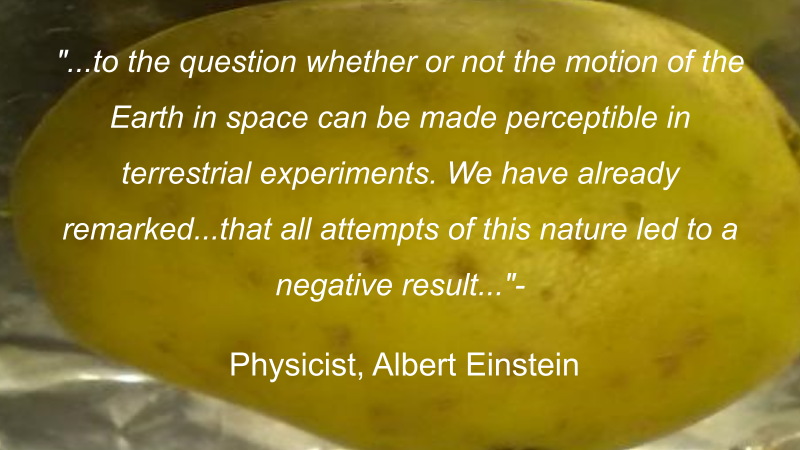 "...to the question whether or not the motion of the Earth in space can be made perceptible in terrestrial experiments. We have already remarked...that all attempts of this nature led to a negative result..."-

Physicist, Albert Einstein